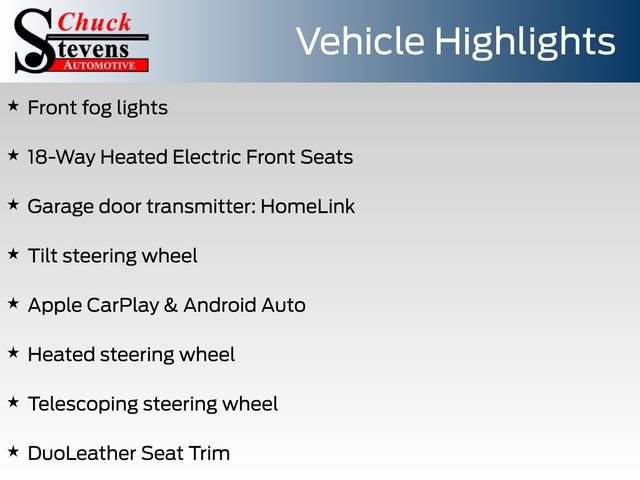 Chuck
Stevens
AUTOMOTIVE

Vehicle Highlights

★ Front fog lights

★ 18-Way Heated Electric Front Seats

★ Garage door transmitter: HomeLink

★ Tilt steering wheel

★ Apple CarPlay & Android Auto

★ Heated steering wheel

★ Telescoping steering wheel

★ DuoLeather Seat Trim